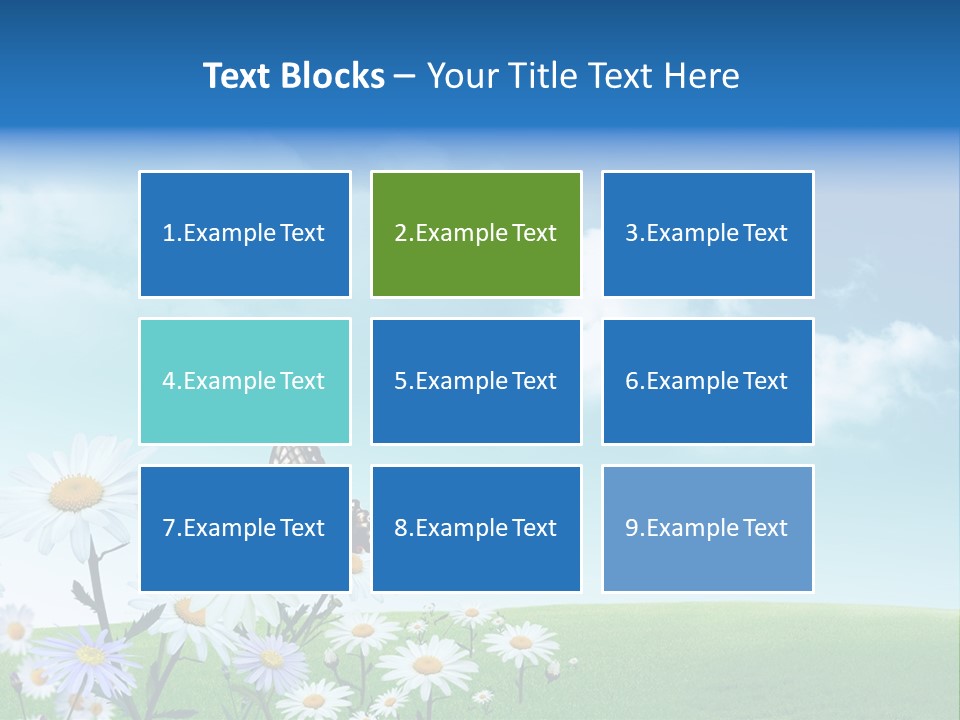 Text Blocks – Your Title Text Here

1.Example Text

2.Example Text

3.Example Text

4.Example Text

5.Example Text

6.Example Text

7.Example Text

8.Example Text

9.Example Text